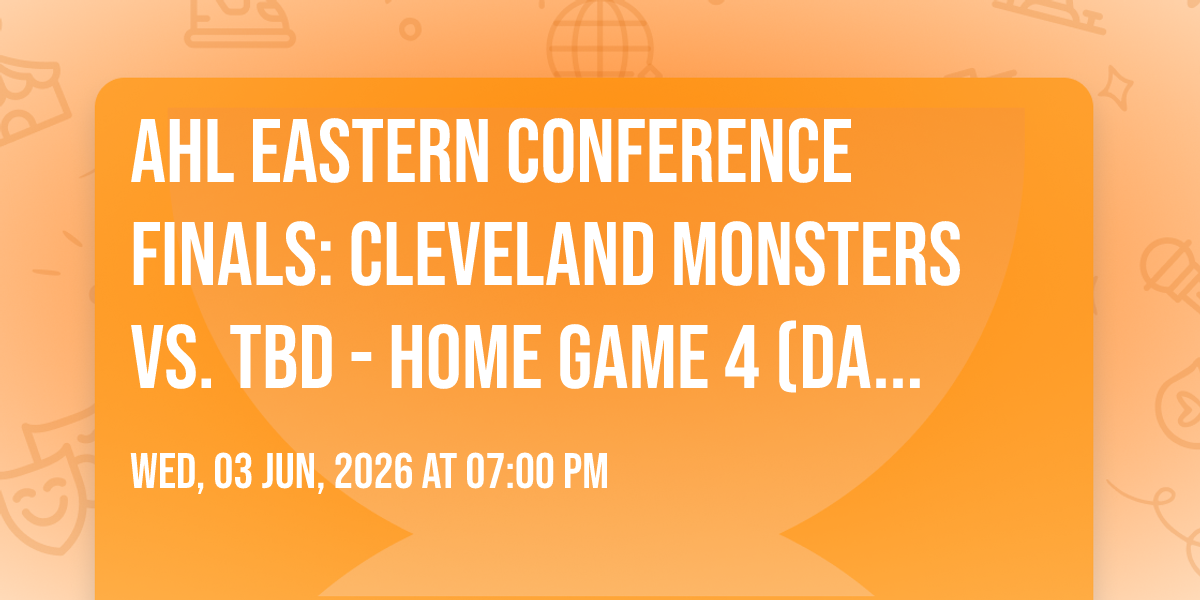 AHL EASTERN CONFERENCE FINALS: CLEVELAND MONSTERS VS. TBD - HOME GAME 4 (DA...

WED, 03 JUN, 2026 AT 07:00 PM